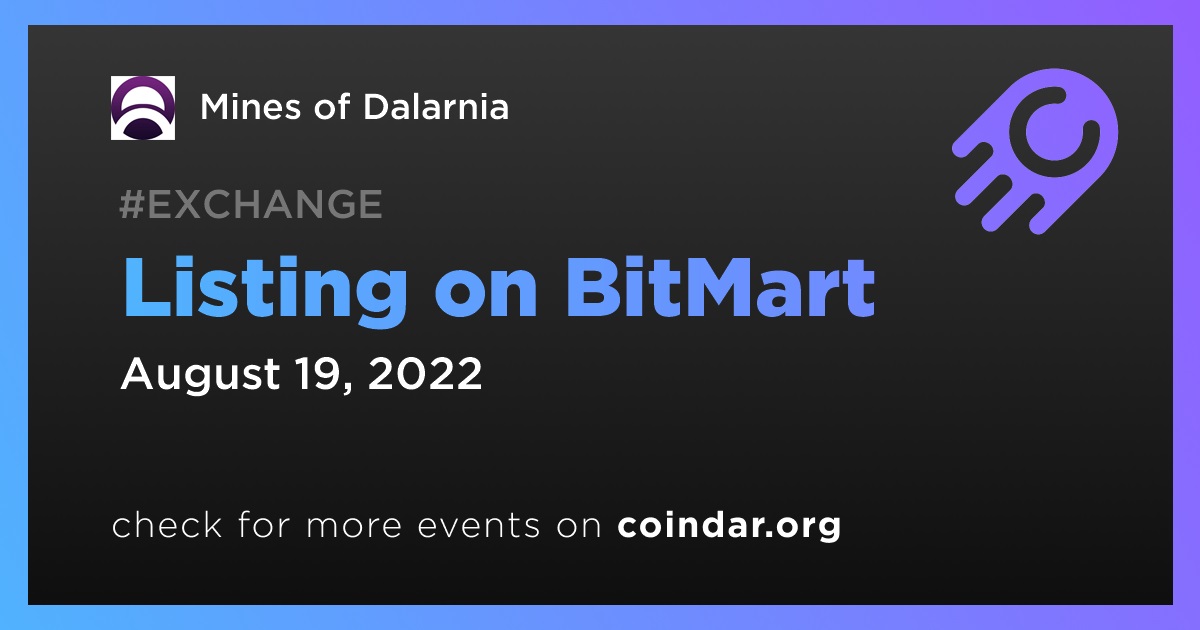 Mines of Dalarnia

#EXCHANGE

Listing on BitMart

August 19, 2022

check for more events on coindar.org